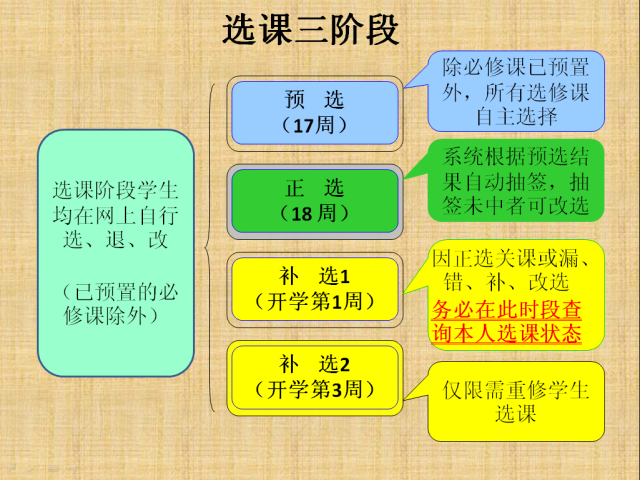 选课三阶段

选课阶段学生均在网上自行选、退、改

（已预置的必修课除外）

预 选
（17周）

除必修课已预置外，所有选修课自主选择

正 选
（18 周）

系统根据预选结果自动抽签，抽签未中者可改选

补 选1
（开学第1周）

因正选关课或漏、错、补、改选
务必在此时段查询本人选课状态

补 选2
（开学第3周）

仅限需重修学生选课